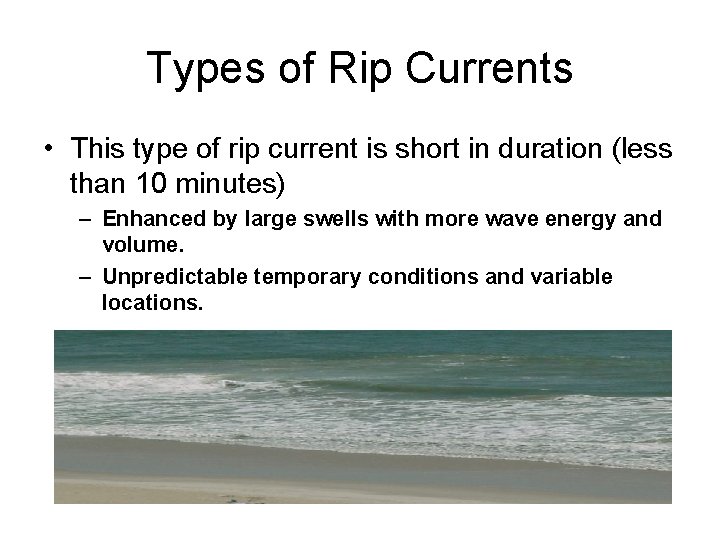 Types of Rip Currents

• This type of rip current is short in duration (less than 10 minutes)

– Enhanced by large swells with more wave energy and volume.

– Unpredictable temporary conditions and variable locations.